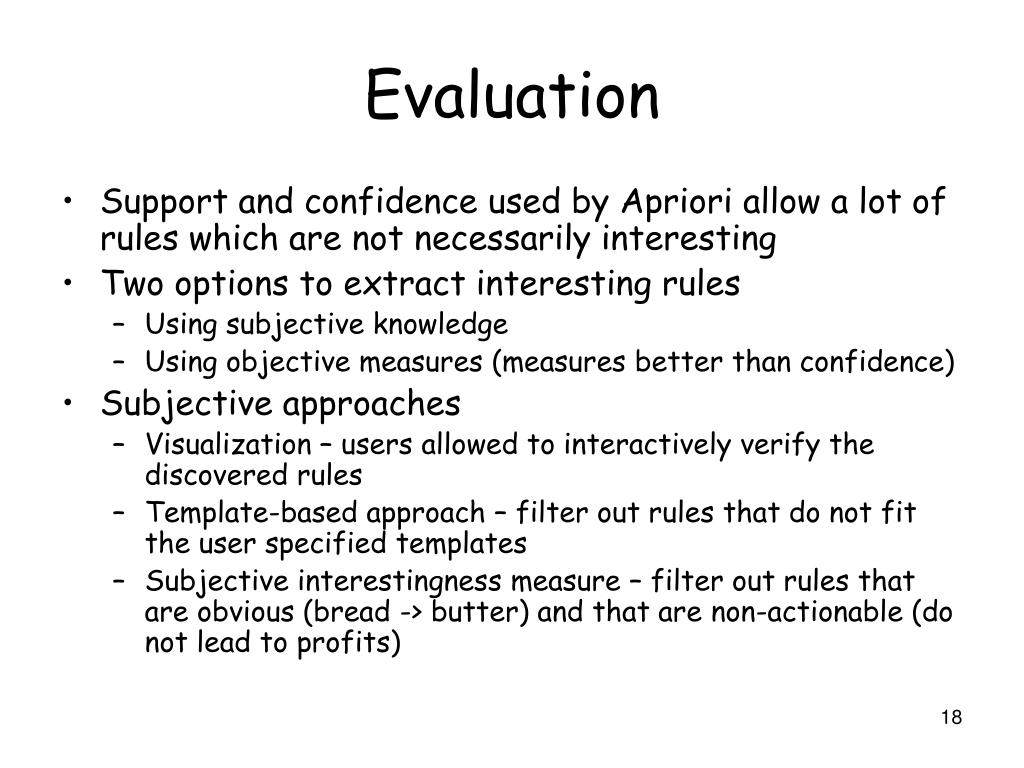 Evaluation

• Support and confidence used by Apriori allow a lot of rules which are not necessarily interesting
• Two options to extract interesting rules
– Using subjective knowledge
– Using objective measures (measures better than confidence)
• Subjective approaches
– Visualization – users allowed to interactively verify the discovered rules
– Template-based approach – filter out rules that do not fit the user specified templates
– Subjective interestingness measure – filter out rules that are obvious (bread -> butter) and that are non-actionable (do not lead to profits)

18